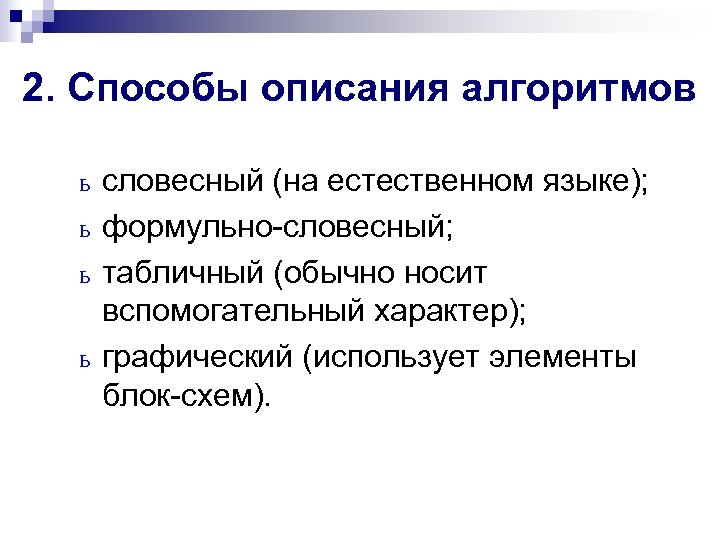 2. Способы описания алгоритмов

ь словесный (на естественном языке);

ь формульно-словесный;

ь табличный (обычно носит вспомогательный характер);

ь графический (использует элементы блок-схем).